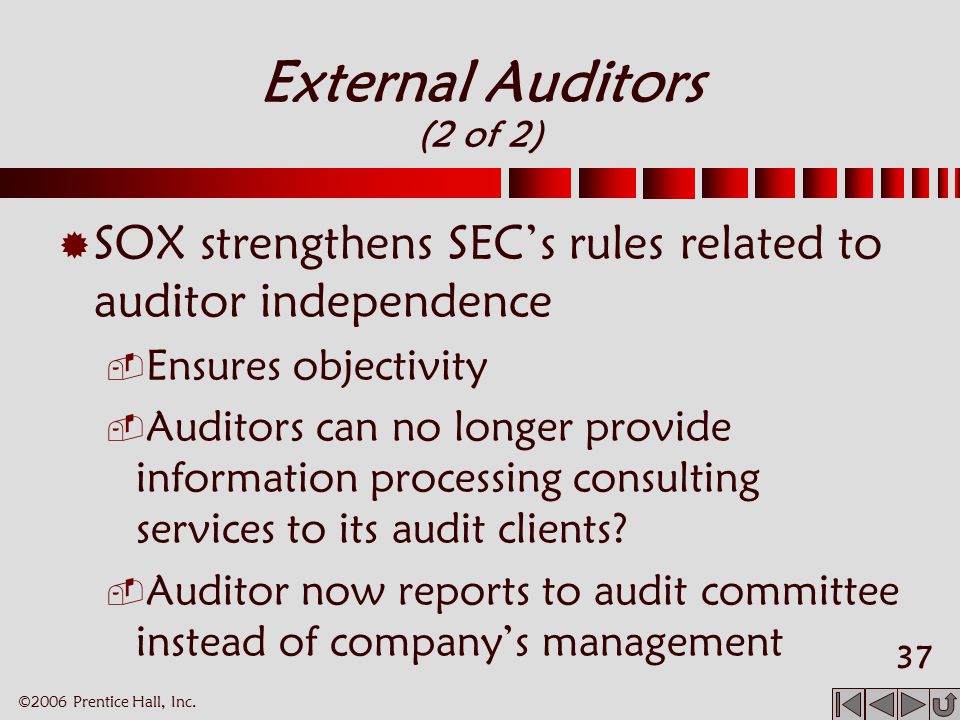 External Auditors
(2 of 2)

SOX strengthens SEC's rules related to auditor independence

Ensures objectivity

Auditors can no longer provide information processing consulting services to its audit clients?

Auditor now reports to audit committee instead of company's management

37

©2006 Prentice Hall, Inc.